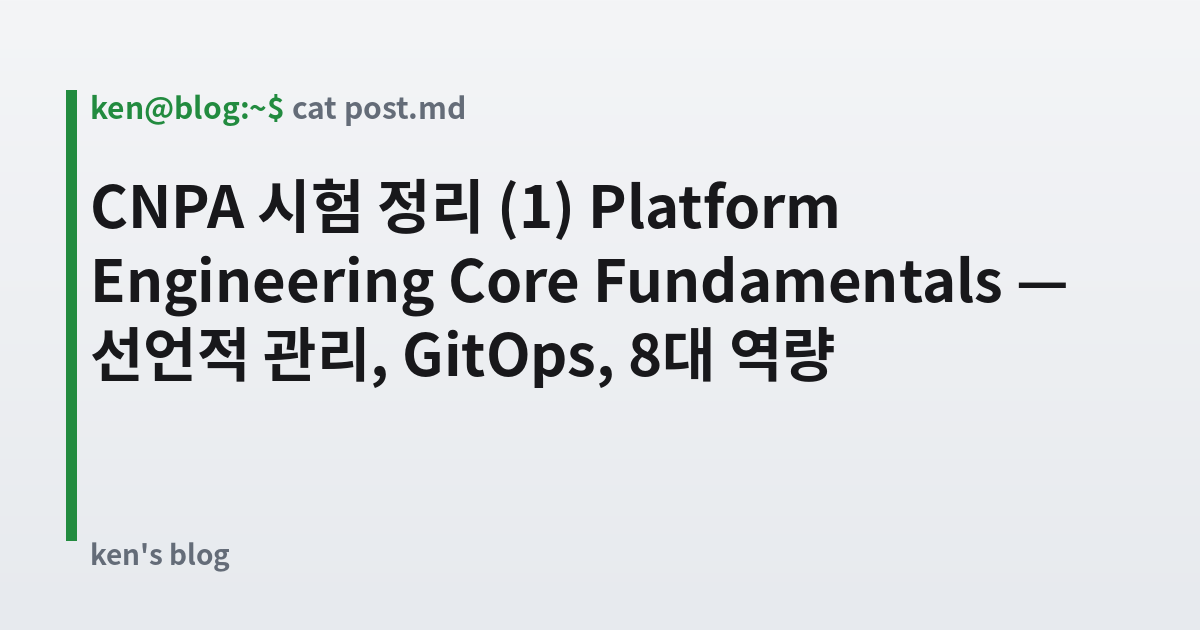 ken@blog:~$ cat post.md

CNPA 시험 정리 (1) Platform Engineering Core Fundamentals — 선언적 관리, GitOps, 8대 역량

ken's blog